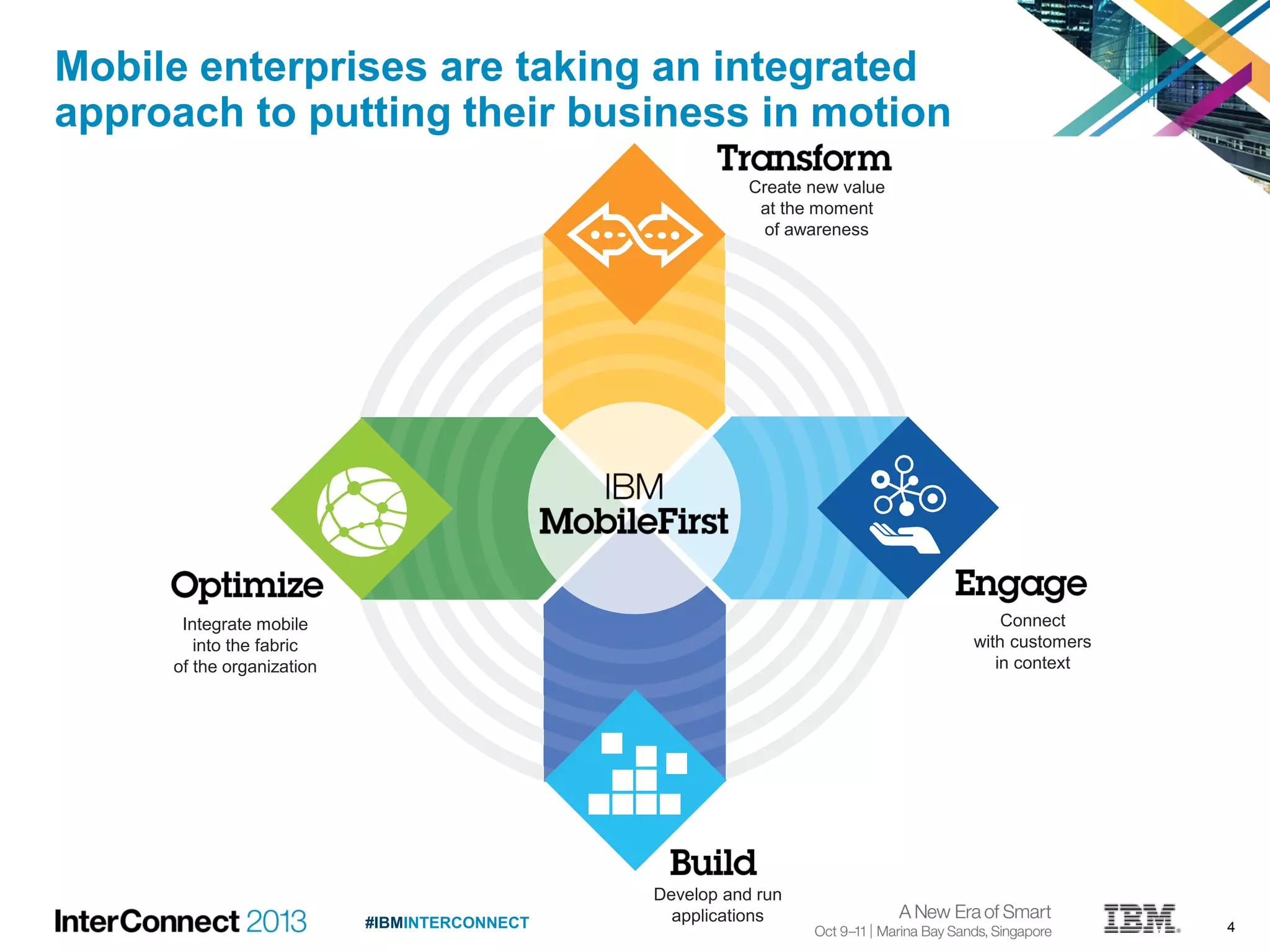 Mobile enterprises are taking an integrated approach to putting their business in motion

Transform
Create new value at the moment of awareness

IBM
MobileFirst

Optimize
Integrate mobile into the fabric of the organization

Engage
Connect with customers in context

Build
Develop and run applications

InterConnect 2013

#IBMINTERCONNECT

A New Era of Smart
Oct 9–11 | Marina Bay Sands, Singapore

IBM

4